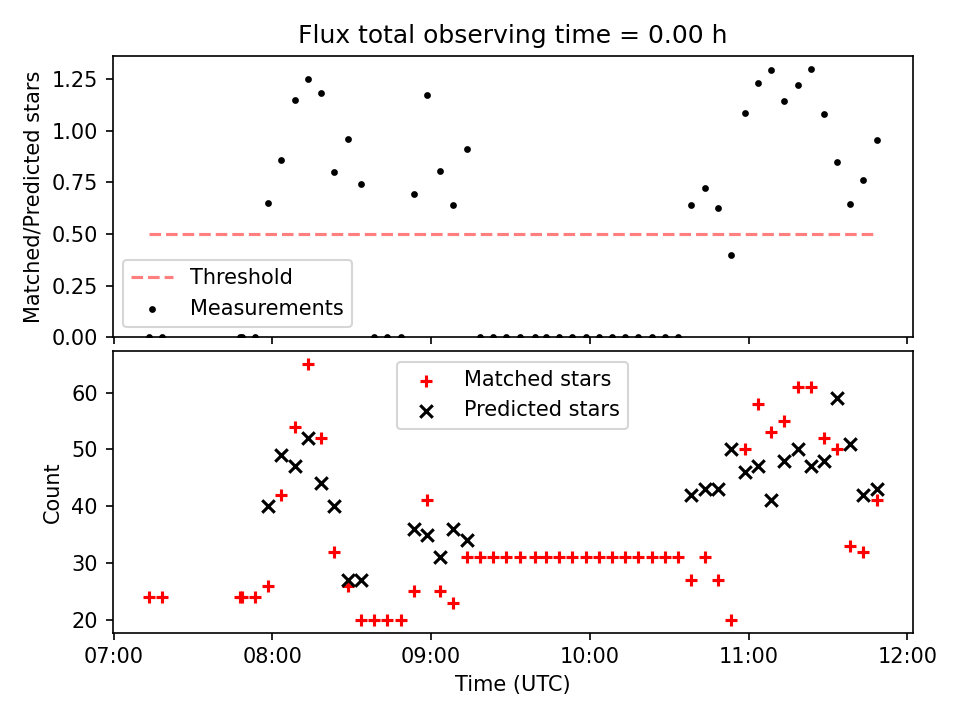 Flux total observing time = 0.00 h

Matched/Predicted stars

1.25
1.00
0.75
0.50
0.25
0.00

Threshold
Measurements

Count

60
50
40
30
20

Matched stars
Predicted stars

07:00
08:00
09:00
10:00
11:00
12:00

Time (UTC)